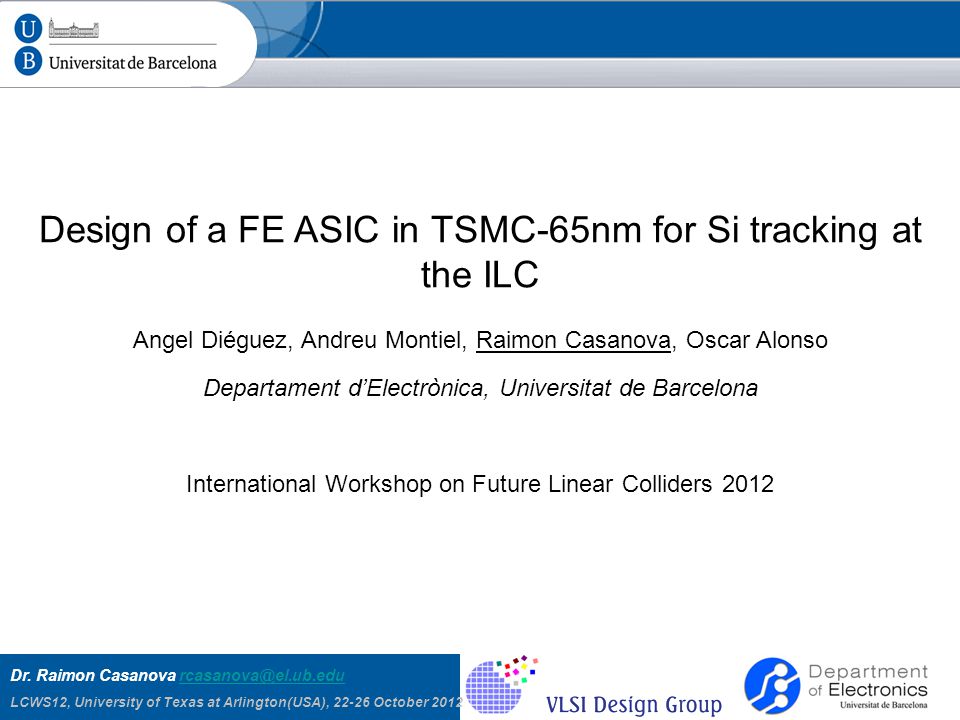 U
B Universitat de Barcelona

Design of a FE ASIC in TSMC-65nm for Si tracking at the ILC

Angel Diéguez, Andreu Montiel, Raimon Casanova, Oscar Alonso

Departament d'Electrònica, Universitat de Barcelona

International Workshop on Future Linear Colliders 2012

Dr. Raimon Casanova rcasanova@el.ub.edu
LCWS12, University of Texas at Arlington(USA), 22-26 October 2012

VLSI Design Group

Department of Electronics
Universitat de Barcelona